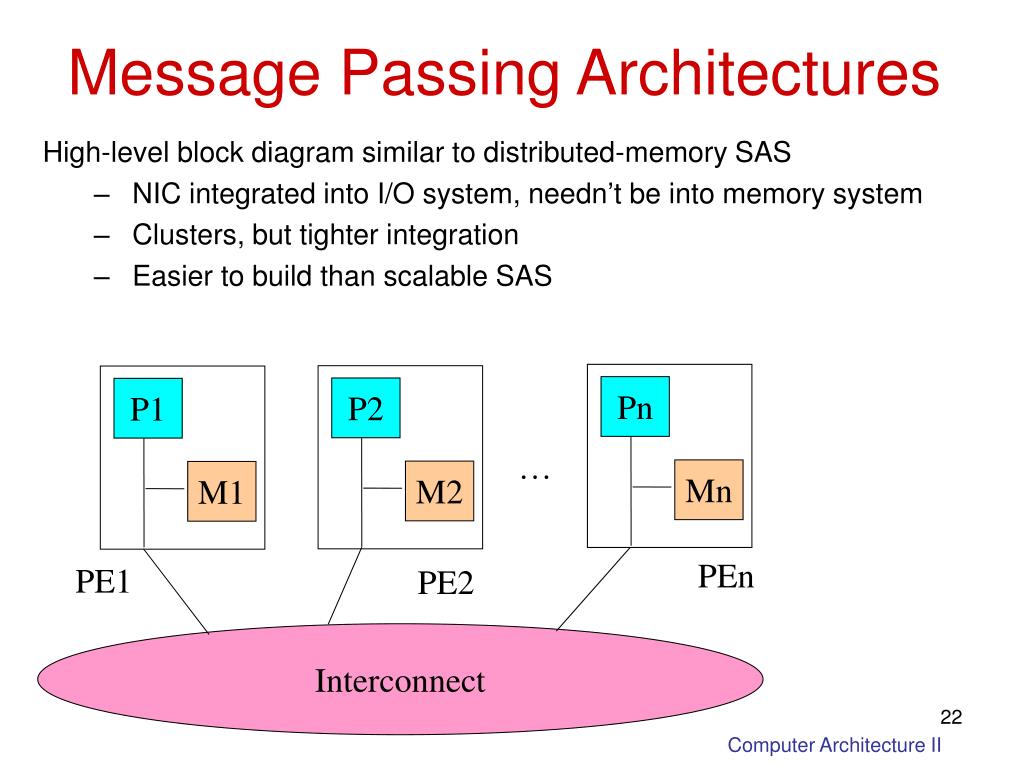 Message Passing Architectures

High-level block diagram similar to distributed-memory SAS

– NIC integrated into I/O system, needn't be into memory system
– Clusters, but tighter integration
– Easier to build than scalable SAS

P1

M1

PE1

P2

M2

PE2

…

Pn

Mn

PEn

Interconnect

22

Computer Architecture II